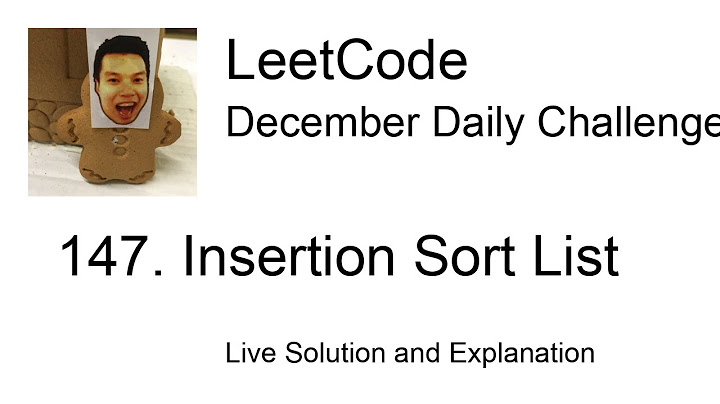 LeetCode
December Daily Challenge

147. Insertion Sort List

Live Solution and Explanation